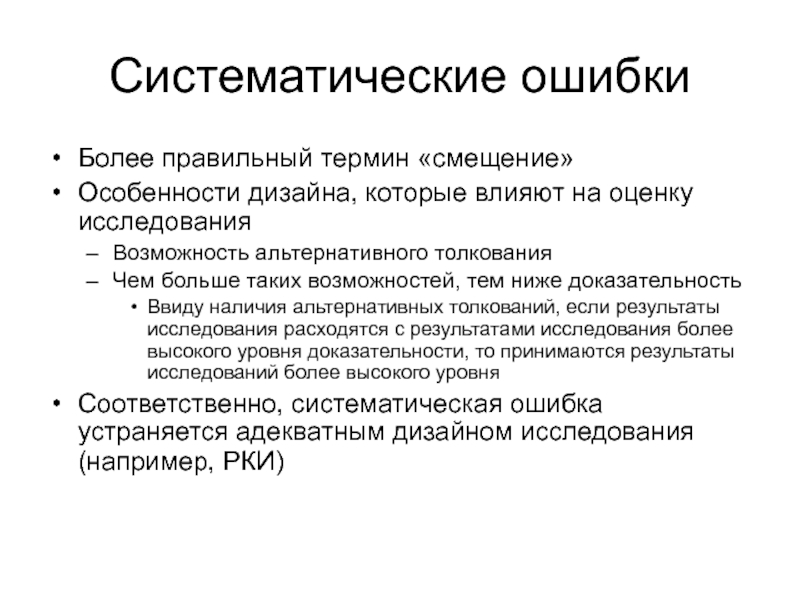 Систематические ошибки

• Более правильный термин «смещение»
• Особенности дизайна, которые влияют на оценку исследования
– Возможность альтернативного толкования
– Чем больше таких возможностей, тем ниже доказательность
• Ввиду наличия альтернативных толкований, если результаты исследования расходятся с результатами исследования более высокого уровня доказательности, то принимаются результаты исследований более высокого уровня
• Соответственно, систематическая ошибка устраняется адекватным дизайном исследования (например, РКИ)